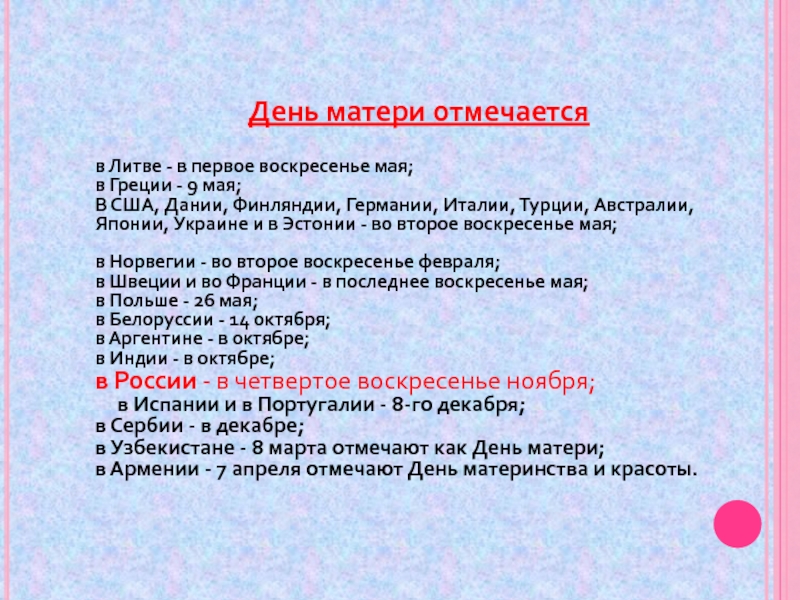 День матери отмечается

в Литве - в первое воскресенье мая;
в Греции - 9 мая;
В США, Дании, Финляндии, Германии, Италии, Турции, Австралии, Японии, Украине и в Эстонии - во второе воскресенье мая;

в Норвегии - во второе воскресенье февраля;
в Швеции и во Франции - в последнее воскресенье мая;
в Польше - 26 мая;
в Белоруссии - 14 октября;
в Аргентине - в октябре;
в Индии - в октябре;
в России - в четвертое воскресенье ноября;
в Испании и в Португалии - 8-го декабря;
в Сербии - в декабре;
в Узбекистане - 8 марта отмечают как День матери;
в Армении - 7 апреля отмечают День материнства и красоты.